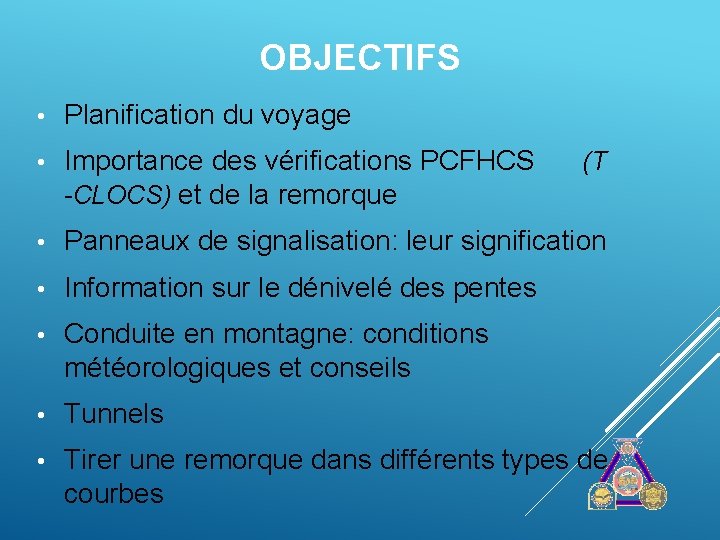 OBJECTIFS

• Planification du voyage

• Importance des vérifications PCFHCS (T-CLOCS) et de la remorque

• Panneaux de signalisation: leur signification

• Information sur le dénivelé des pentes

• Conduite en montagne: conditions météorologiques et conseils

• Tunnels

• Tirer une remorque dans différents types de courbes